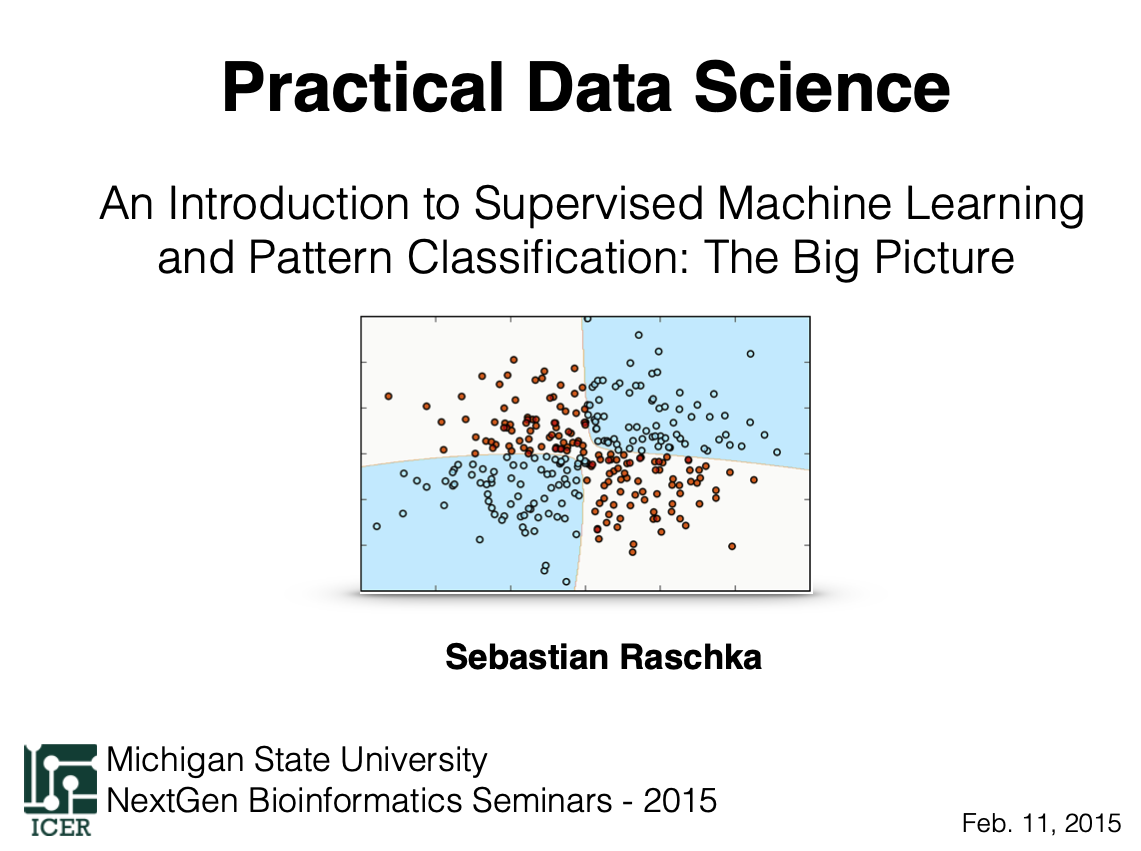 Practical Data Science

An Introduction to Supervised Machine Learning and Pattern Classification: The Big Picture

Sebastian Raschka

ICER

Michigan State University
NextGen Bioinformatics Seminars - 2015

Feb. 11, 2015